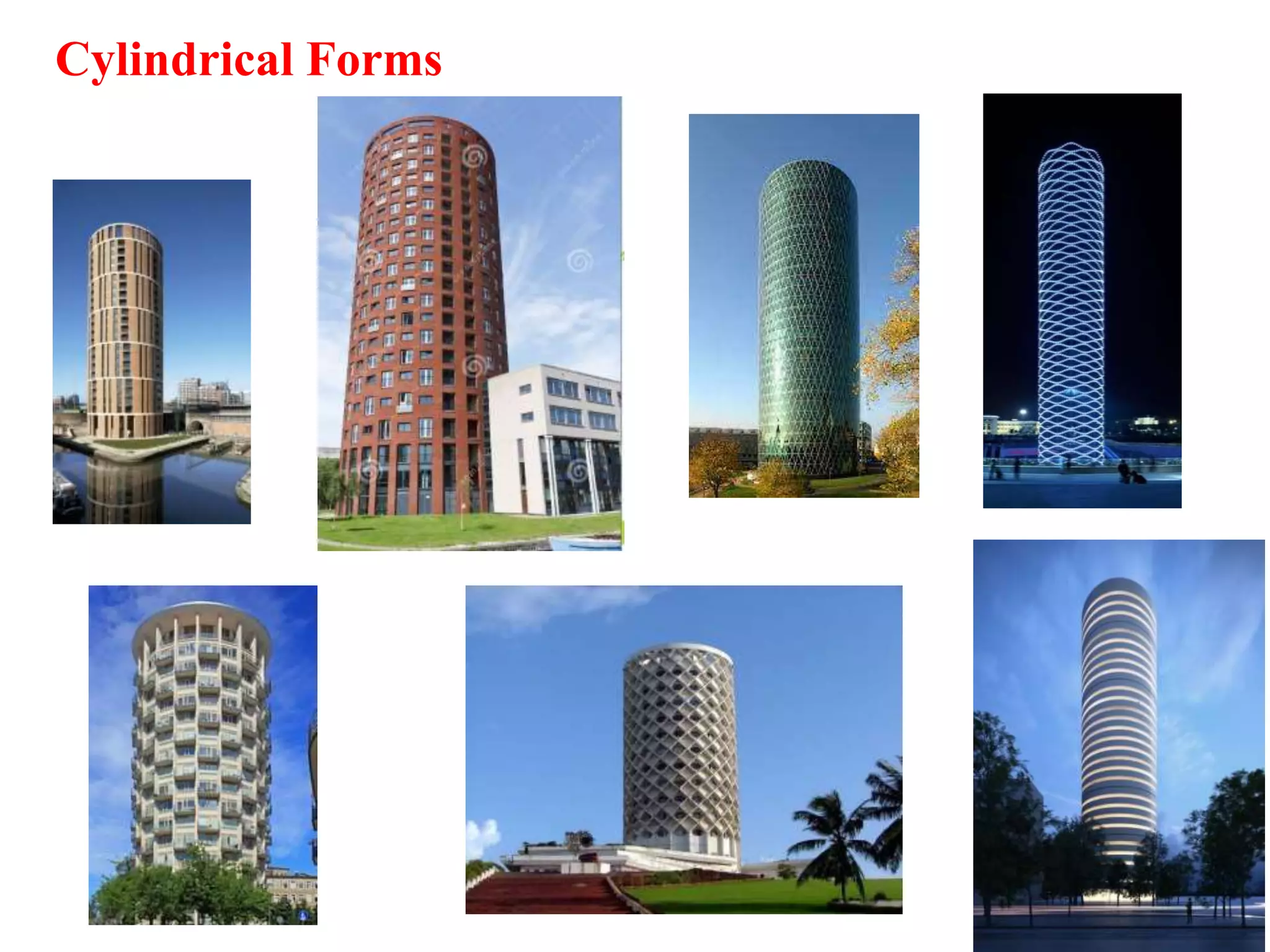 Cylindrical Forms